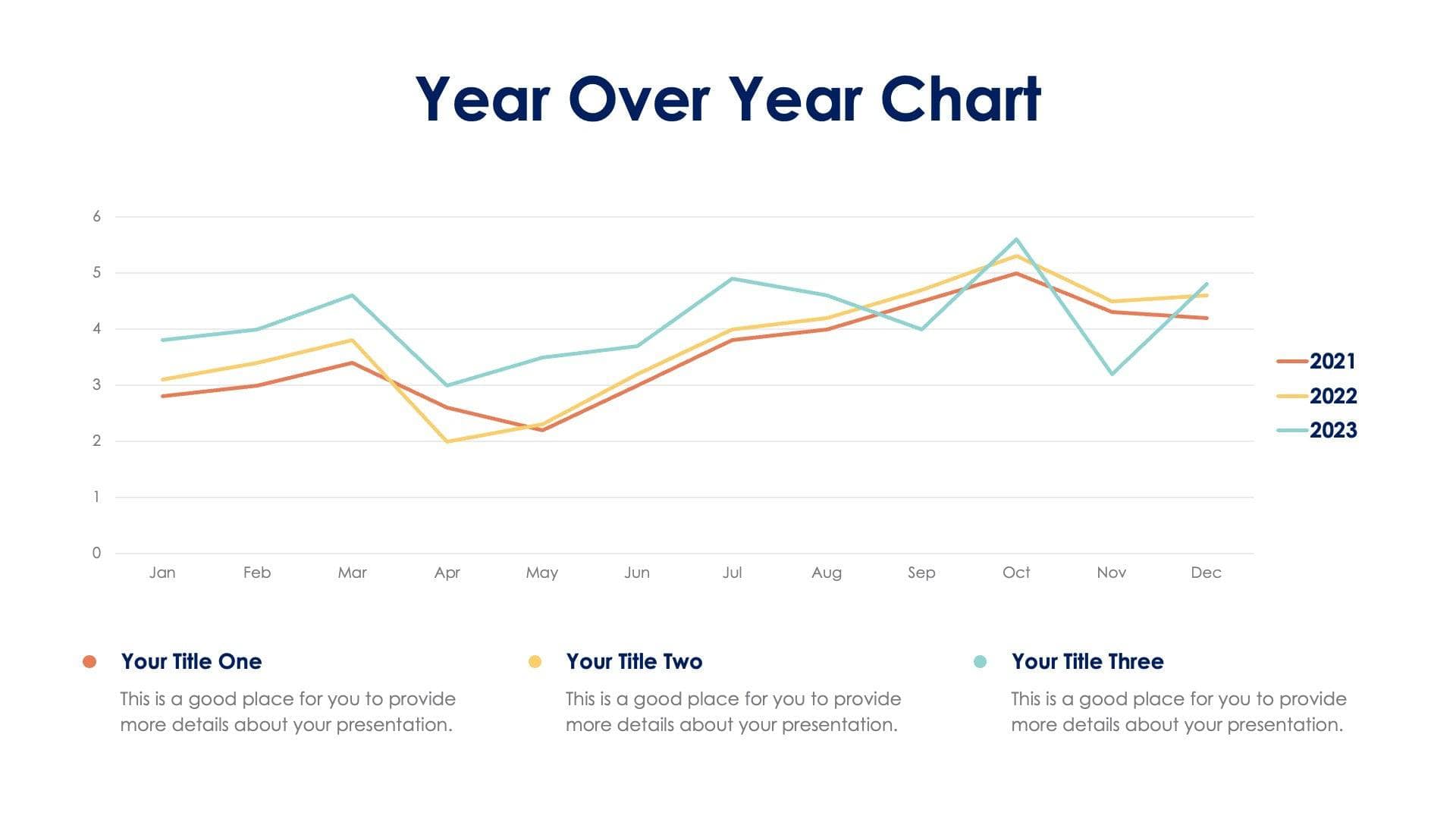 Year Over Year Chart

6
5
4
3
2
1
0

Jan Feb Mar Apr May Jun Jul Aug Sep Oct Nov Dec

2021
2022
2023

Your Title One

This is a good place for you to provide more details about your presentation.

Your Title Two

This is a good place for you to provide more details about your presentation.

Your Title Three

This is a good place for you to provide more details about your presentation.